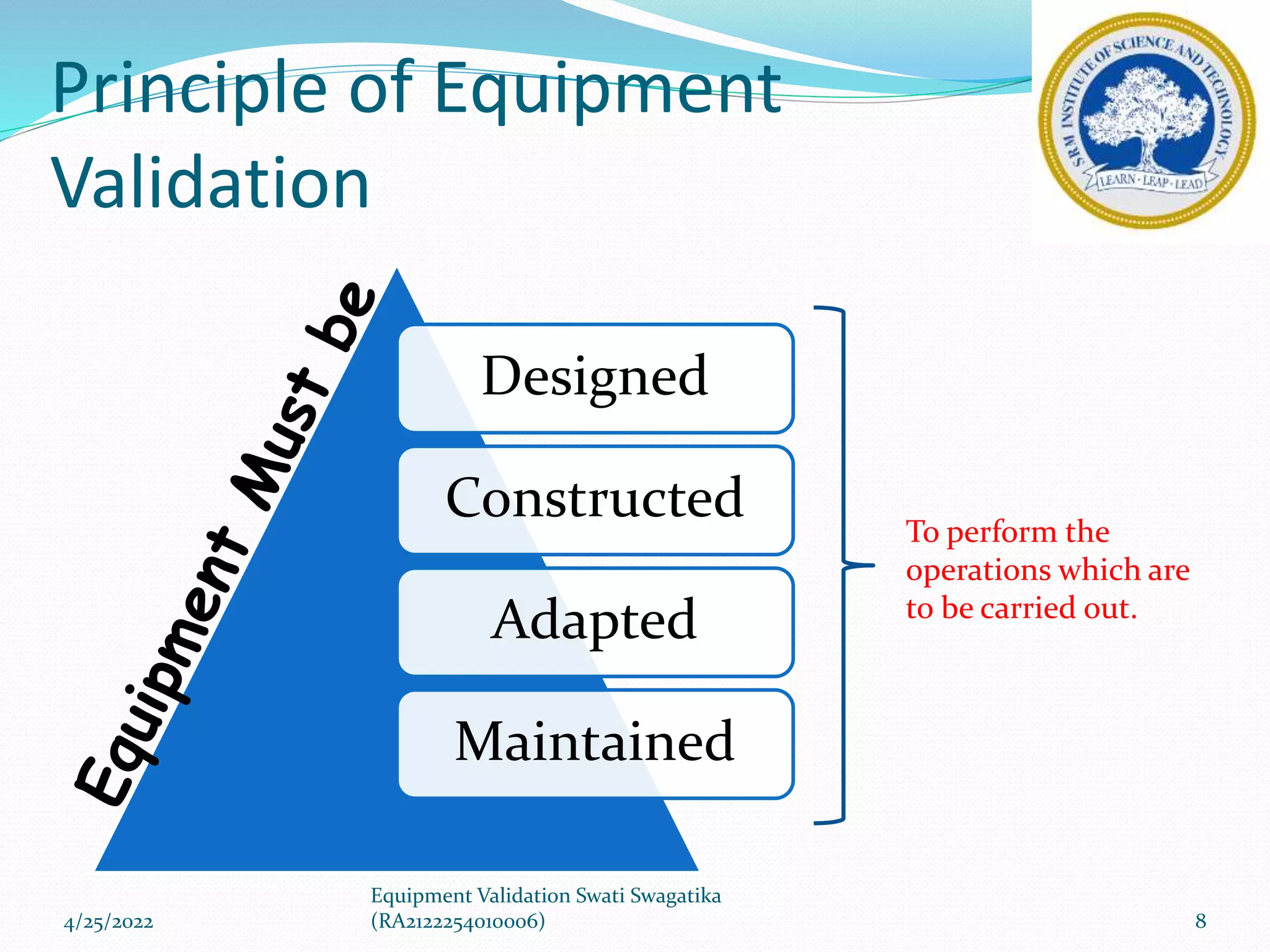 Principle of Equipment Validation

SRM INSTITUTE OF SCIENCE AND TECHNOLOGY
LEARN · LEAP · LEAD

Equipment Must be

Designed

Constructed

Adapted

Maintained

To perform the operations which are to be carried out.

4/25/2022

Equipment Validation Swati Swagatika (RA2122254010006)

8